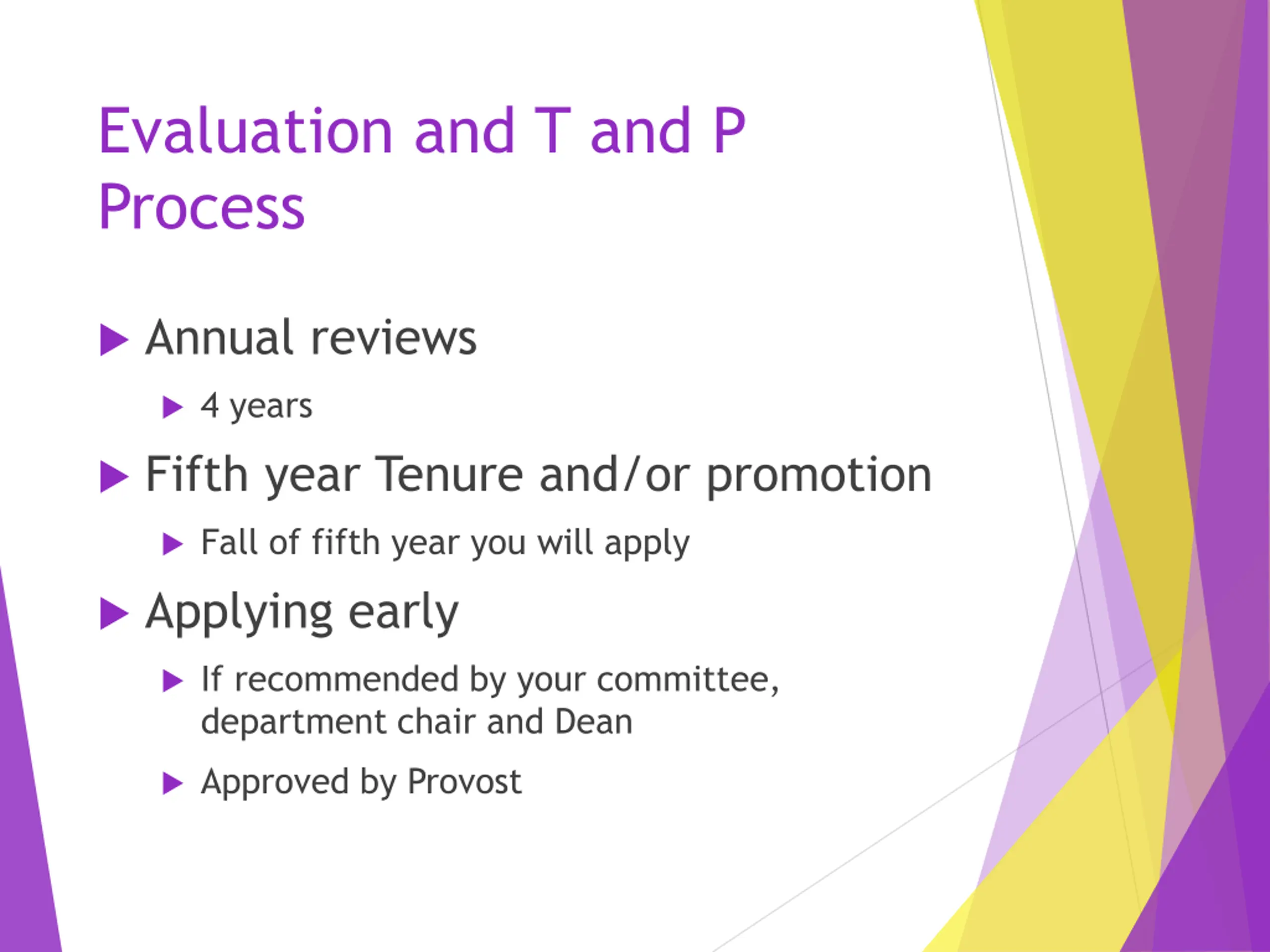 Evaluation and T and P Process

Annual reviews

4 years

Fifth year Tenure and/or promotion

Fall of fifth year you will apply

Applying early

If recommended by your committee, department chair and Dean

Approved by Provost